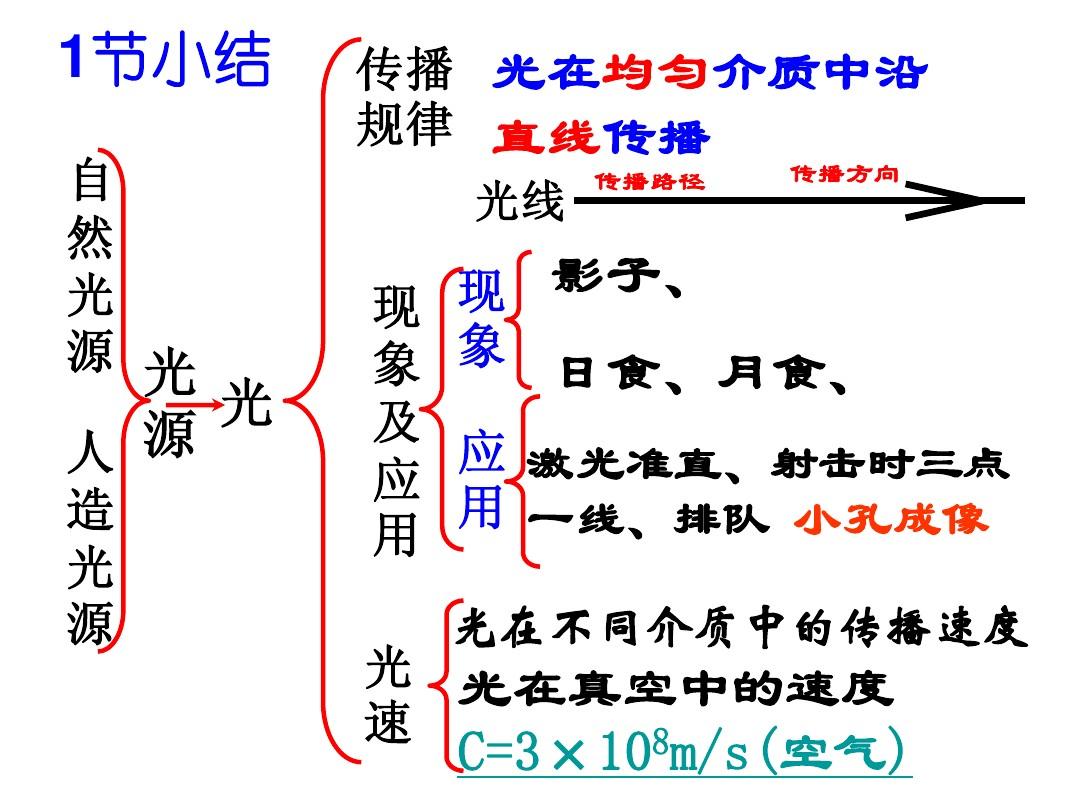 1节小结

自然光源

人造光源

光源

光

传播规律

光在均匀介质中沿直线传播

光线 传播路径 传播方向

现象及应用

现象

影子、

日食、月食、

应用

激光准直、射击时三点一线、排队 小孔成像

光速

光在不同介质中的传播速度

光在真空中的速度

$C=3\times10^8m/s$(空气)